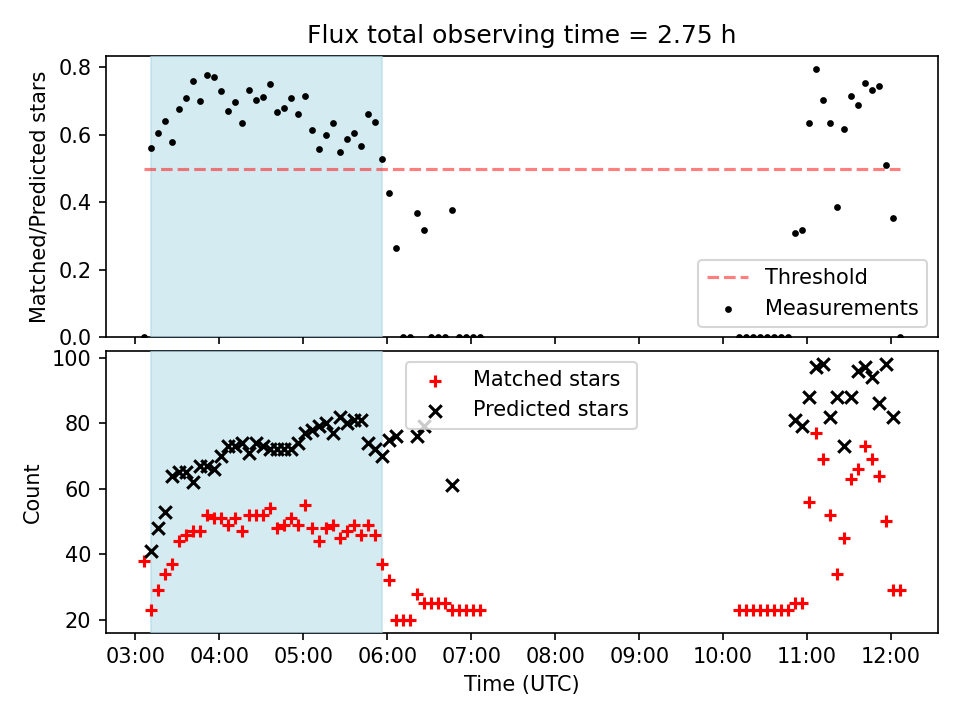 Flux total observing time = 2.75 h

Matched/Predicted stars
0.8
0.6
0.4
0.2
0.0

Threshold
Measurements

Count
100
80
60
40
20

Matched stars
Predicted stars

03:00 04:00 05:00 06:00 07:00 08:00 09:00 10:00 11:00 12:00
Time (UTC)